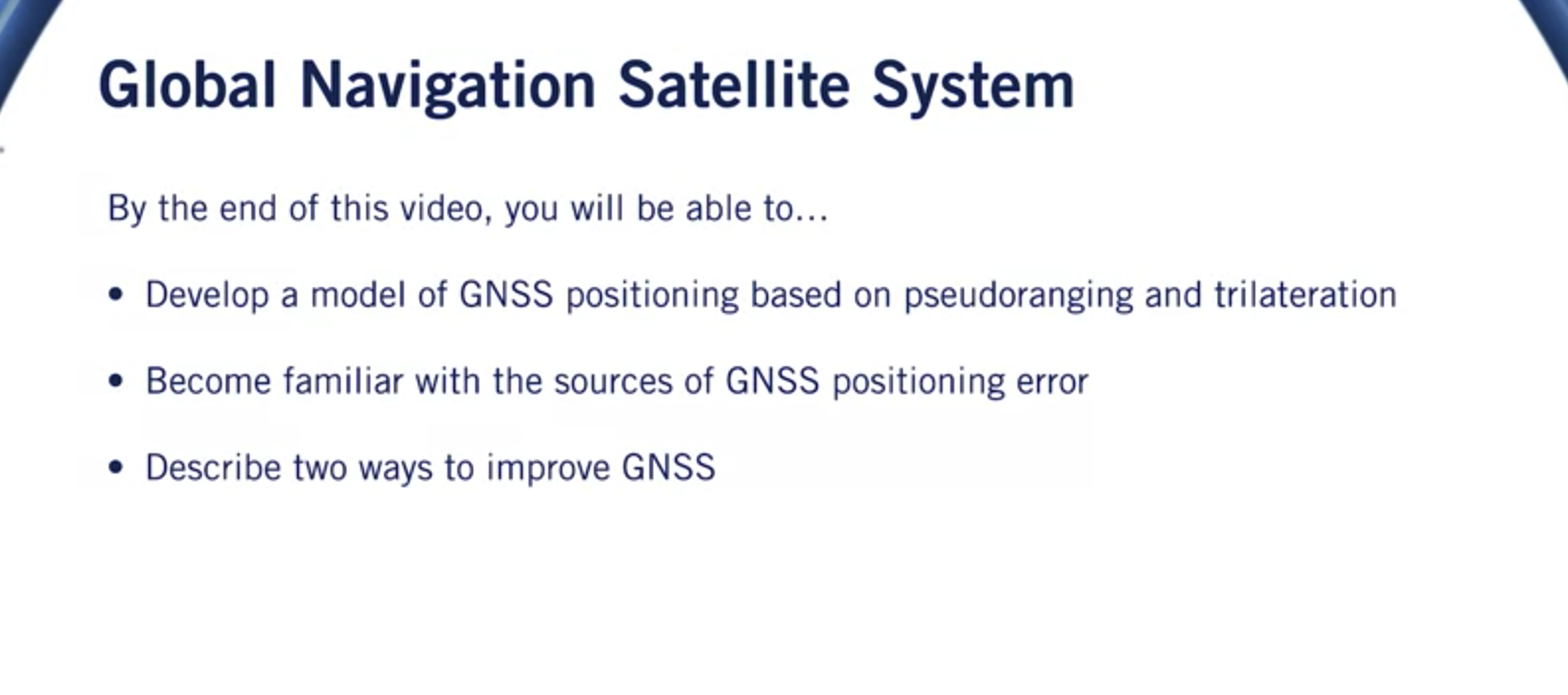 Global Navigation Satellite System

By the end of this video, you will be able to...

• Develop a model of GNSS positioning based on pseudoranging and trilateration

• Become familiar with the sources of GNSS positioning error

• Describe two ways to improve GNSS